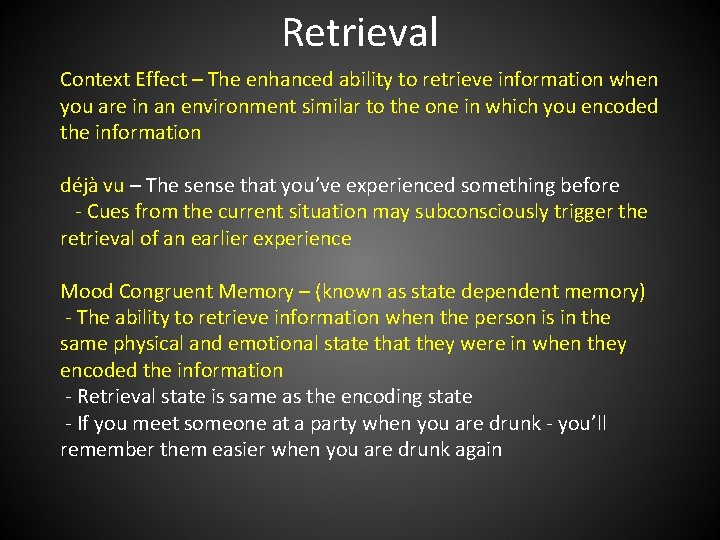 Retrieval

Context Effect – The enhanced ability to retrieve information when you are in an environment similar to the one in which you encoded the information

déjà vu – The sense that you've experienced something before
- Cues from the current situation may subconsciously trigger the retrieval of an earlier experience

Mood Congruent Memory – (known as state dependent memory)
- The ability to retrieve information when the person is in the same physical and emotional state that they were in when they encoded the information
- Retrieval state is same as the encoding state
- If you meet someone at a party when you are drunk - you'll remember them easier when you are drunk again